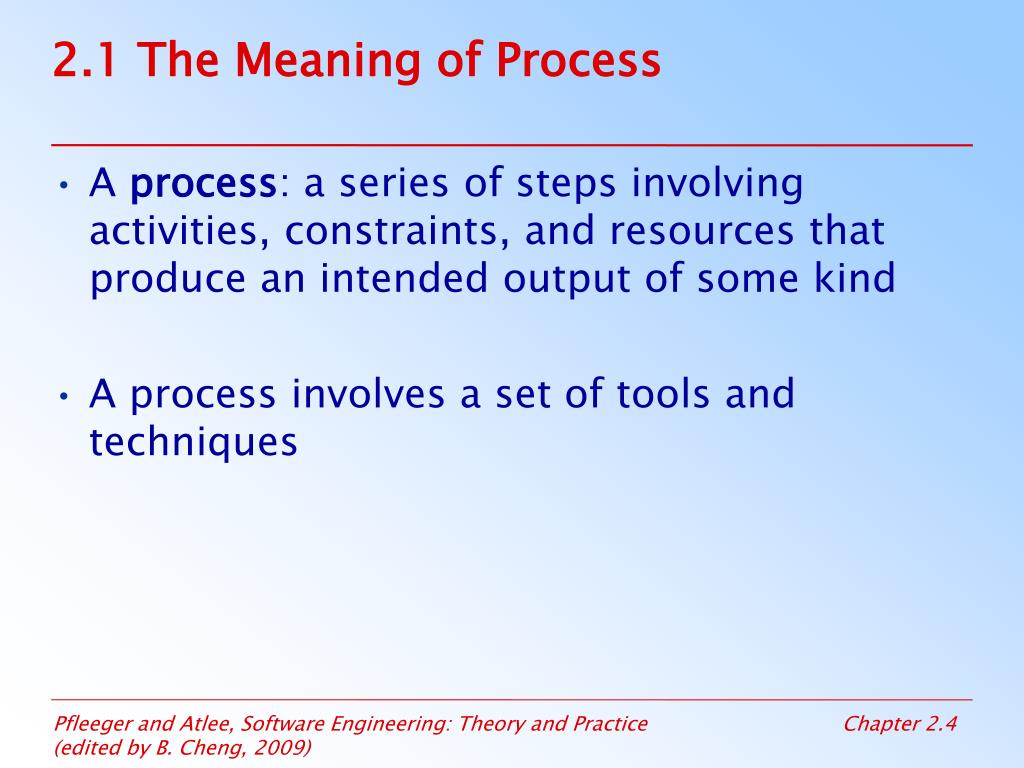 2.1 The Meaning of Process

• A process: a series of steps involving activities, constraints, and resources that produce an intended output of some kind

• A process involves a set of tools and techniques

Pfleeger and Atlee, Software Engineering: Theory and Practice (edited by B. Cheng, 2009)

Chapter 2.4